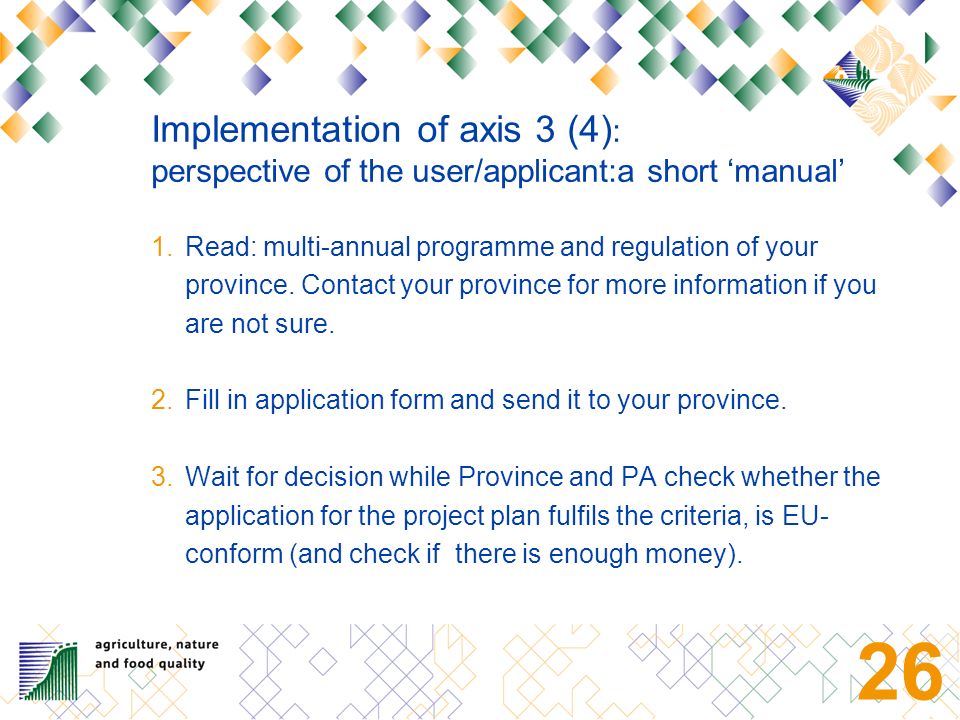 Implementation of axis 3 (4):
perspective of the user/applicant:a short ‘manual’

1. Read: multi-annual programme and regulation of your province. Contact your province for more information if you are not sure.

2. Fill in application form and send it to your province.

3. Wait for decision while Province and PA check whether the application for the project plan fulfils the criteria, is EU-conform (and check if there is enough money).

agriculture, nature and food quality

26